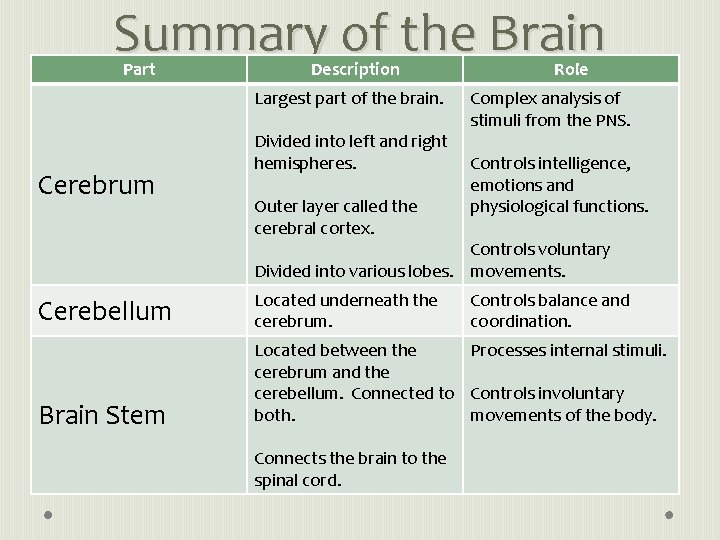 Summary of the Brain

| Part | Description | Role |
|---|---|---|
| Cerebrum | Largest part of the brain. Divided into left and right hemispheres. Outer layer called the cerebral cortex. Divided into various lobes. | Complex analysis of stimuli from the PNS. Controls intelligence, emotions and physiological functions. Controls voluntary movements. |
| Cerebellum | Located underneath the cerebrum. | Controls balance and coordination. |
| Brain Stem | Located between the cerebrum and the cerebellum. Connected to both. Connects the brain to the spinal cord. | Processes internal stimuli. Controls involuntary movements of the body. |